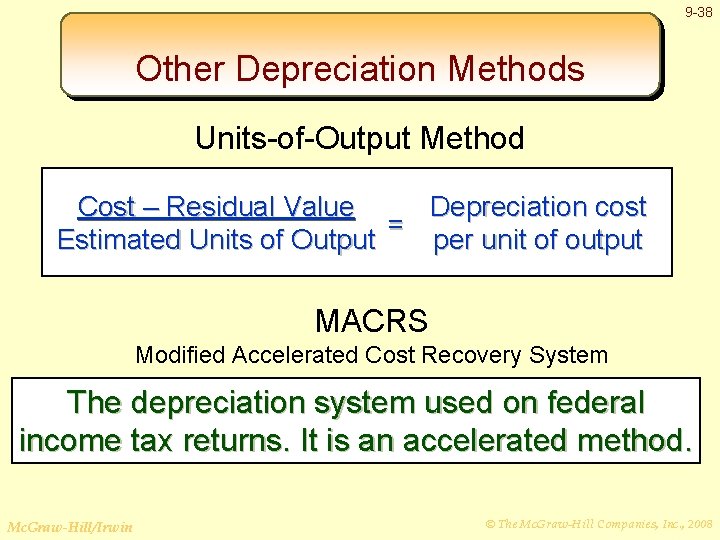 9-38

Other Depreciation Methods

Units-of-Output Method

$\frac{\text{Cost – Residual Value}}{\text{Estimated Units of Output}} = \text{Depreciation cost per unit of output}$

MACRS

Modified Accelerated Cost Recovery System

The depreciation system used on federal income tax returns. It is an accelerated method.

McGraw-Hill/Irwin

© The McGraw-Hill Companies, Inc., 2008